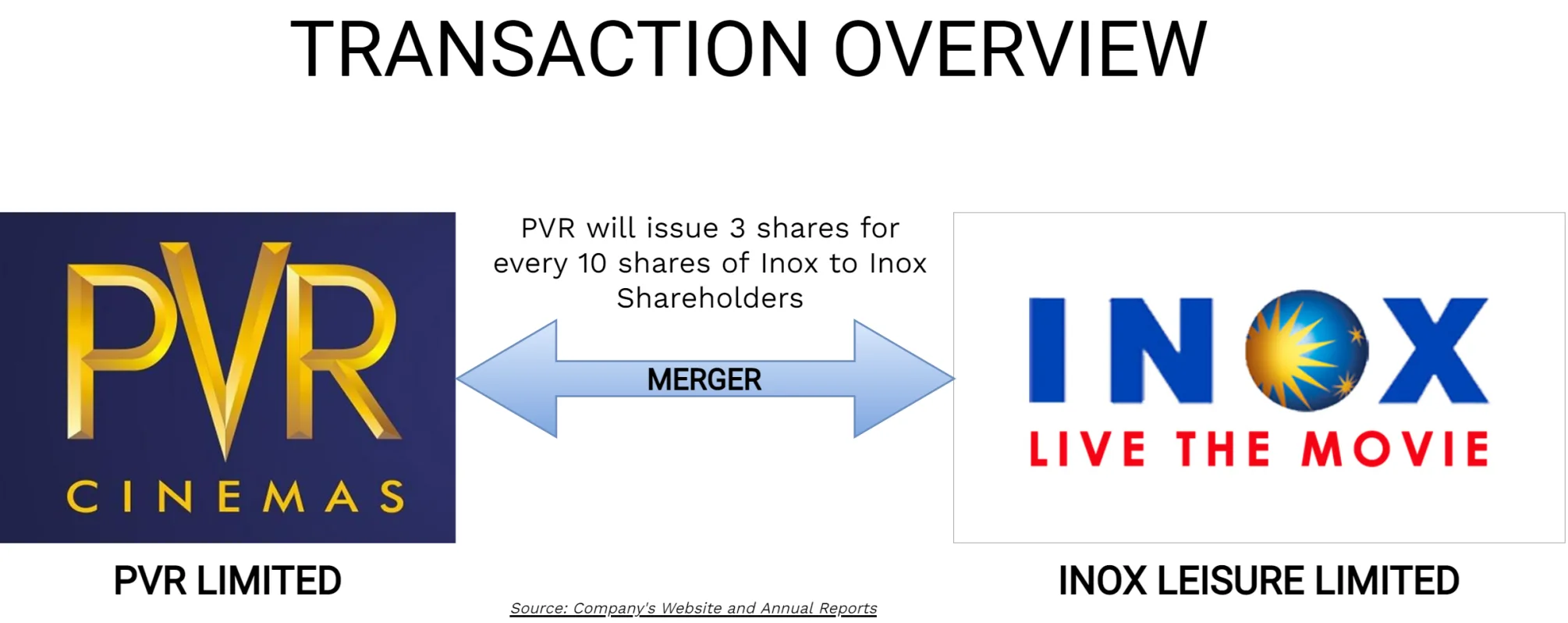 TRANSACTION OVERVIEW

PVR CINEMAS

PVR will issue 3 shares for every 10 shares of Inox to Inox Shareholders

MERGER

INOX LIVE THE MOVIE

PVR LIMITED

INOX LEISURE LIMITED

Source: Company's Website and Annual Reports